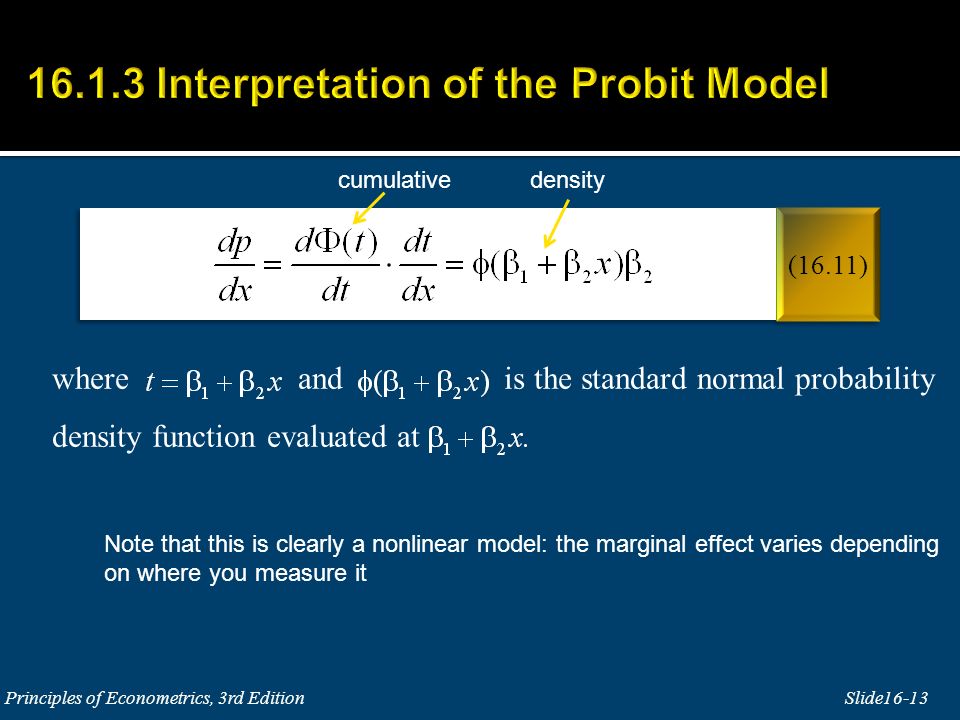 16.1.3 Interpretation of the Probit Model

cumulative density

$\frac{dp}{dx} = \frac{d\Phi(t)}{dt} \cdot \frac{dt}{dx} = \phi(\beta_1 + \beta_2 x)\beta_2$ (16.11)

where $t = \beta_1 + \beta_2 x$ and $\phi(\beta_1 + \beta_2 x)$ is the standard normal probability density function evaluated at $\beta_1 + \beta_2 x$.

Note that this is clearly a nonlinear model: the marginal effect varies depending on where you measure it

Principles of Econometrics, 3rd Edition

Slide16-13